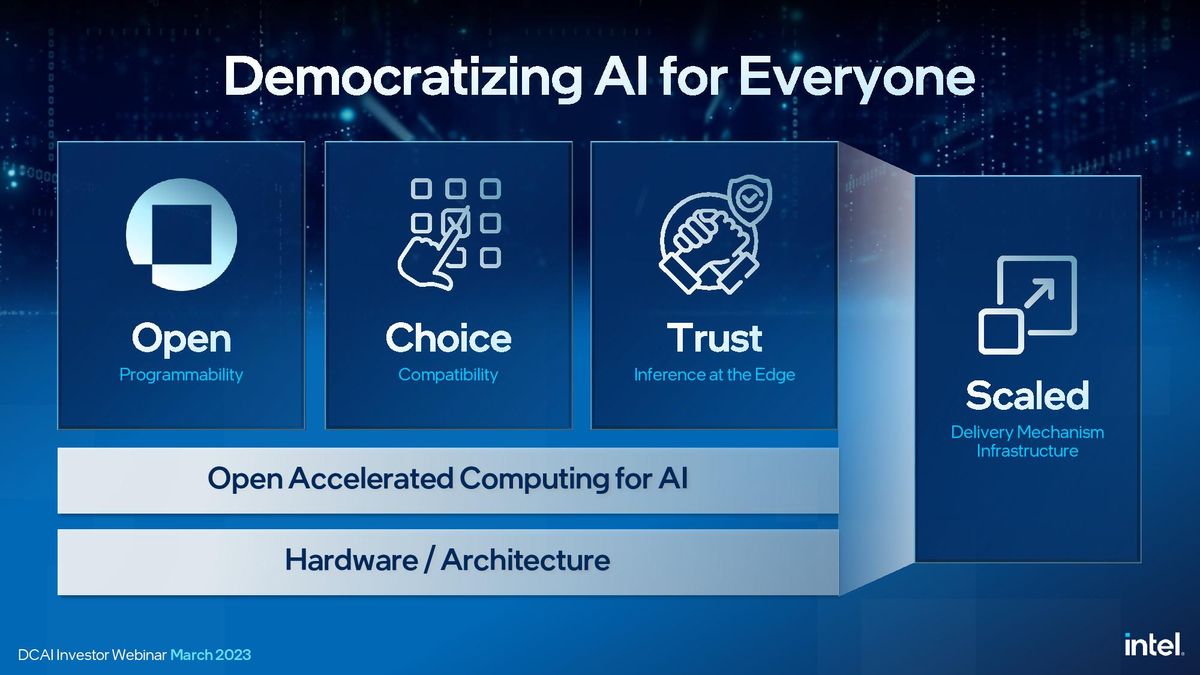 Democratizing AI for Everyone

Open
Programmability

Choice
Compatibility

Trust
Inference at the Edge

Scaled
Delivery Mechanism
Infrastructure

Open Accelerated Computing for AI

Hardware / Architecture

DCAI Investor Webinar March 2023

intel.